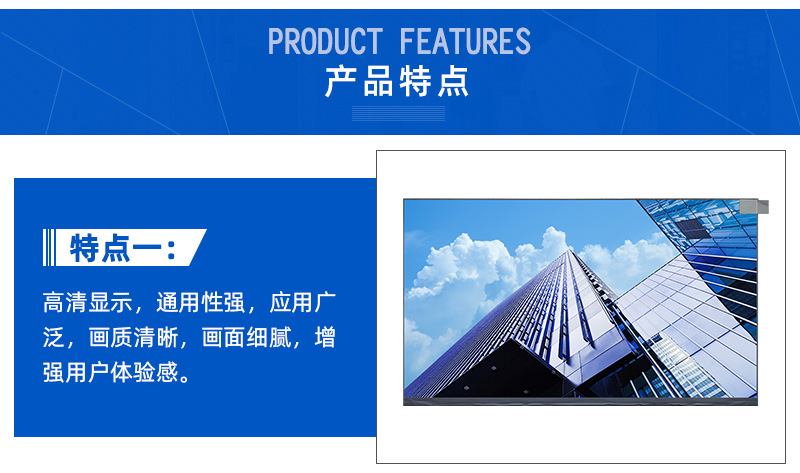 PRODUCT FEATURES
产品特点

特点一：

高清显示，通用性强，应用广泛，画质清晰，画面细腻，增强用户体验感。